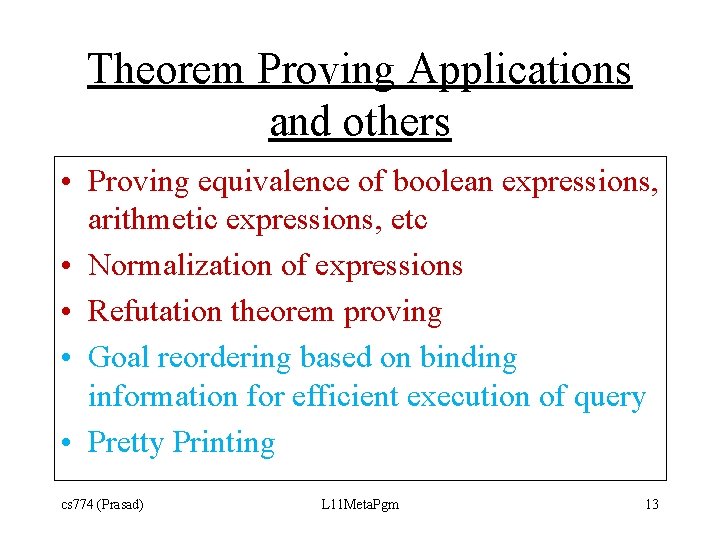 Theorem Proving Applications and others

• Proving equivalence of boolean expressions, arithmetic expressions, etc
• Normalization of expressions
• Refutation theorem proving
• Goal reordering based on binding information for efficient execution of query
• Pretty Printing

cs774 (Prasad)

L11MetaPgm

13